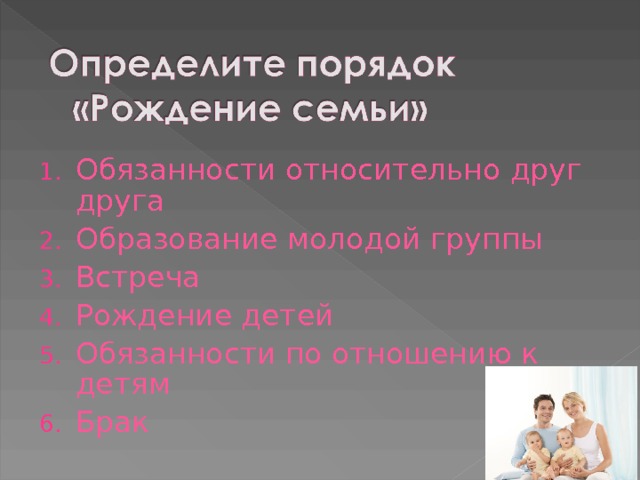 Определите порядок «Рождение семьи»

1. Обязанности относительно друг друга
2. Образование молодой группы
3. Встреча
4. Рождение детей
5. Обязанности по отношению к детям
6. Брак